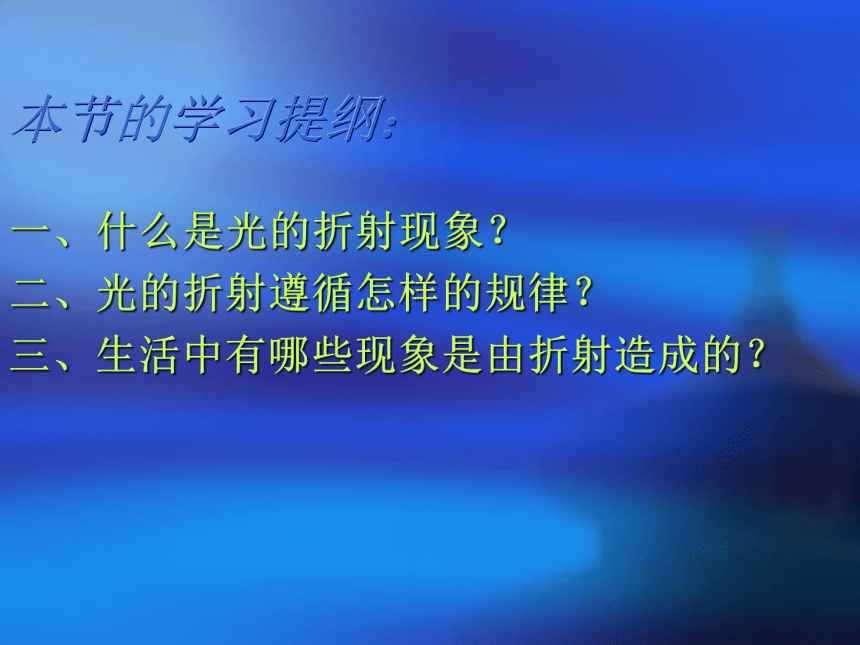 本节的学习提纲:

一、什么是光的折射现象?

二、光的折射遵循怎样的规律?

三、生活中有哪些现象是由折射造成的?